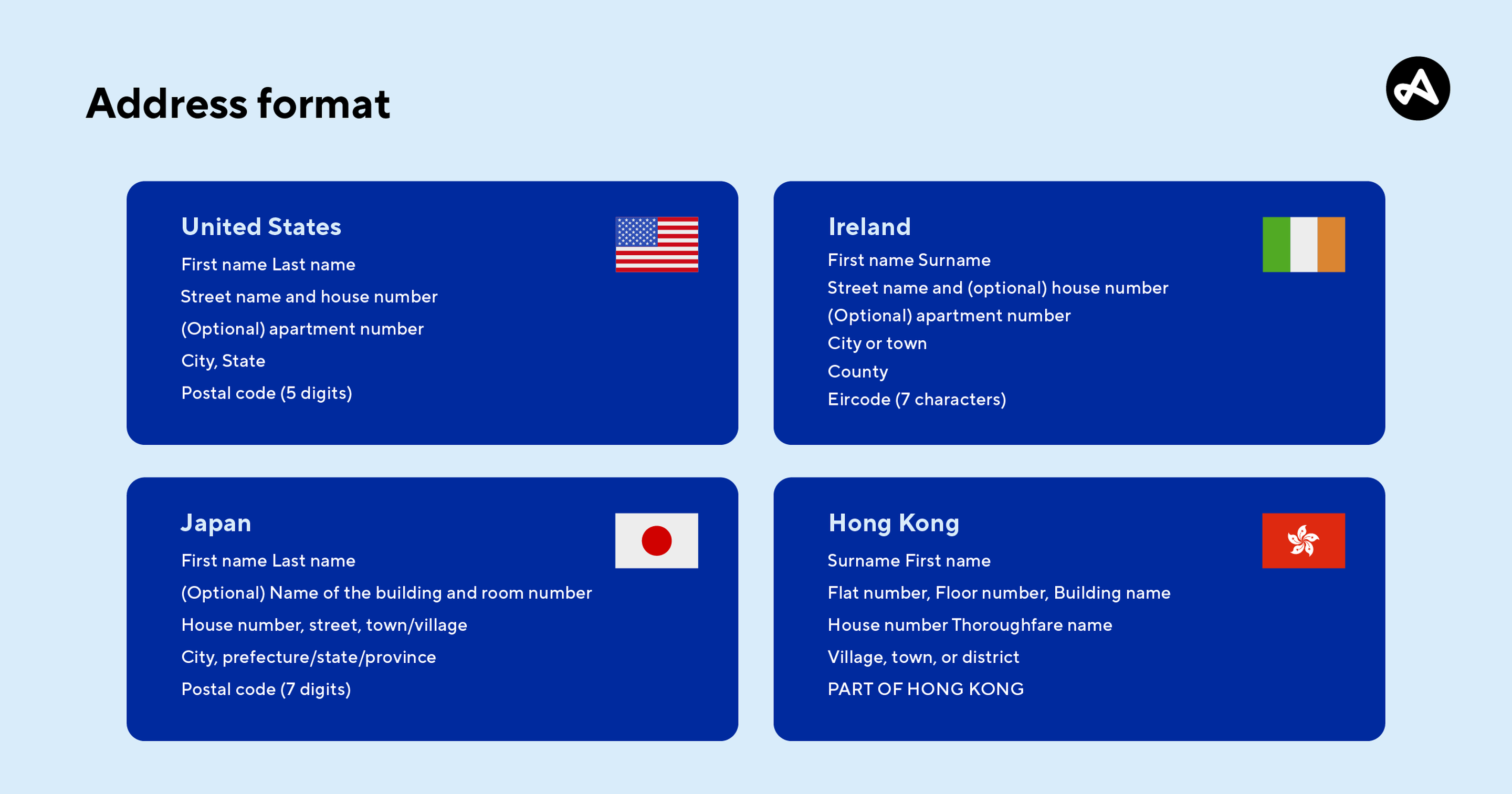 Address format

United States
First name Last name
Street name and house number
(Optional) apartment number
City, State
Postal code (5 digits)

Ireland
First name Surname
Street name and (optional) house number
(Optional) apartment number
City or town
County
Eircode (7 characters)

Japan
First name Last name
(Optional) Name of the building and room number
House number, street, town/village
City, prefecture/state/province
Postal code (7 digits)

Hong Kong
Surname First name
Flat number, Floor number, Building name
House number Thoroughfare name
Village, town, or district
PART OF HONG KONG